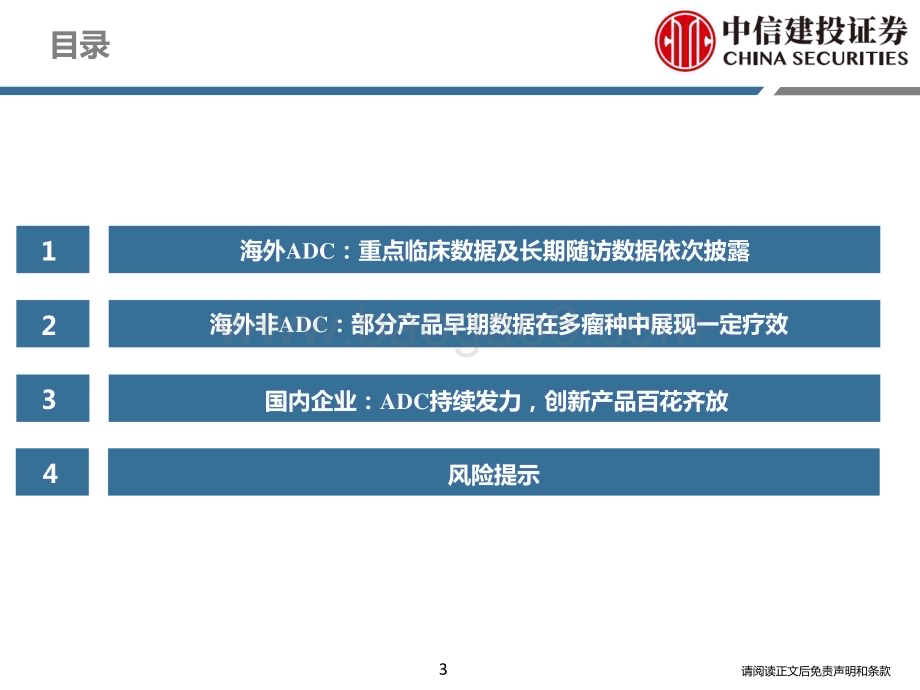 目录

中信建投证券
CHINA SECURITIES

1 海外ADC：重点临床数据及长期随访数据依次披露

2 海外非ADC：部分产品早期数据在多瘤种中展现一定疗效

3 国内企业：ADC持续发力，创新产品百花齐放

4 风险提示

3

请阅读正文后免责声明和条款